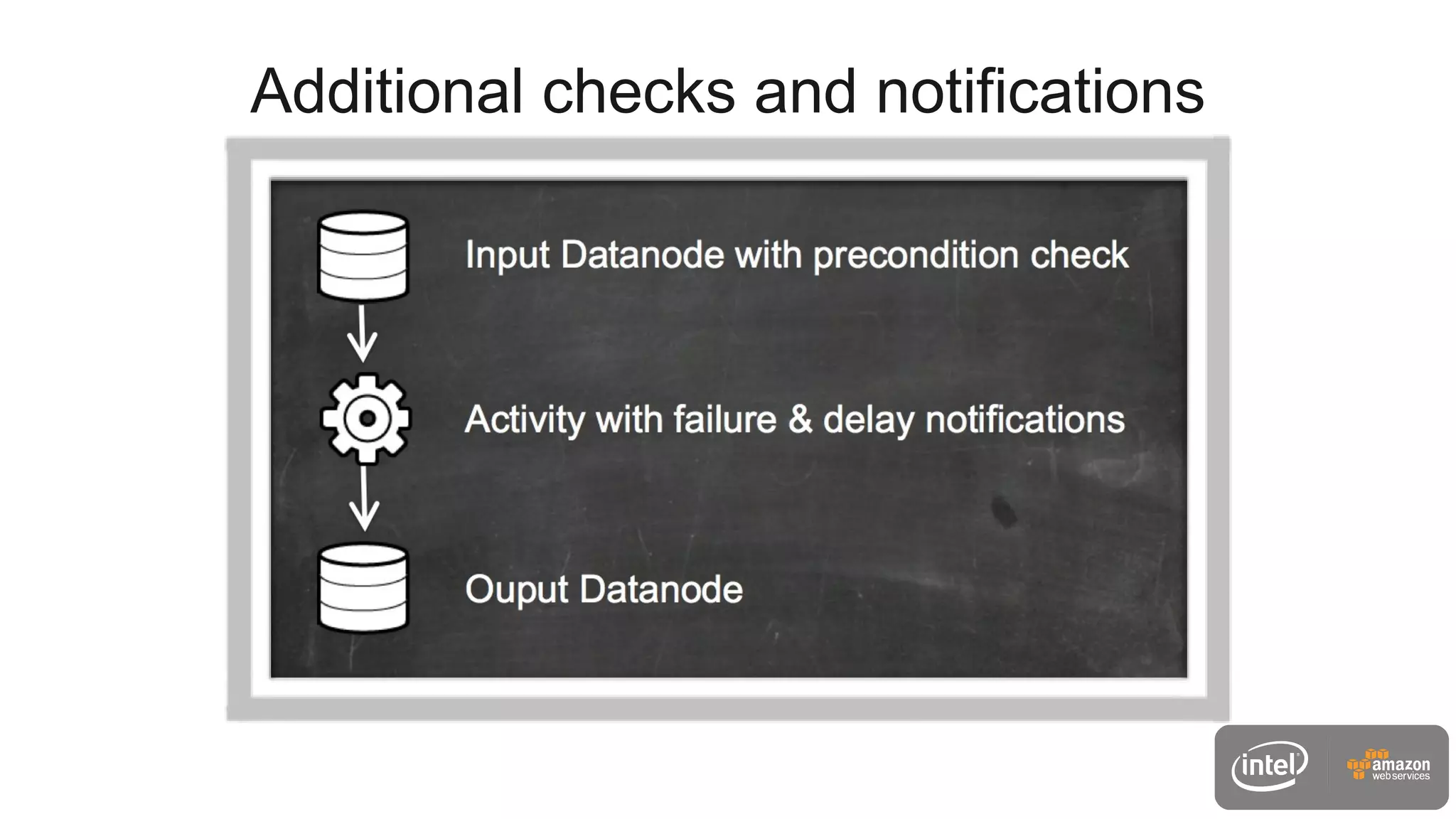 Additional checks and notifications

Input Datanode with precondition check

Activity with failure & delay notifications

Ouput Datanode

intel

amazon web services